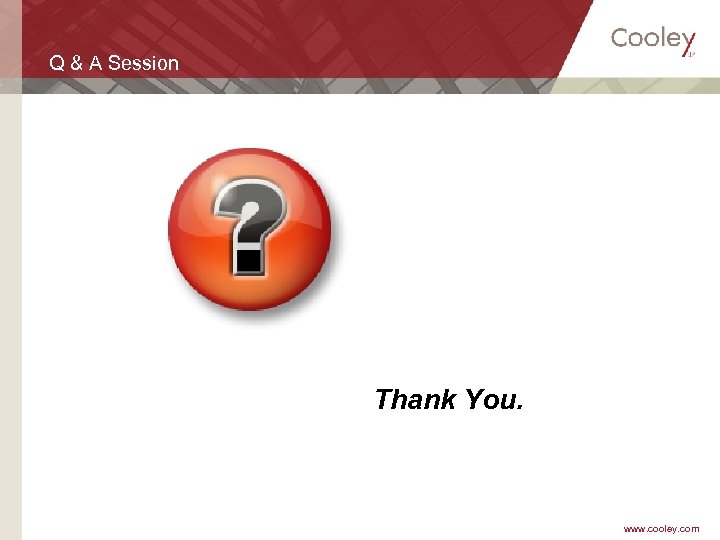 Q & A Session

Cooley LLP

?

Thank You.

www.cooley.com